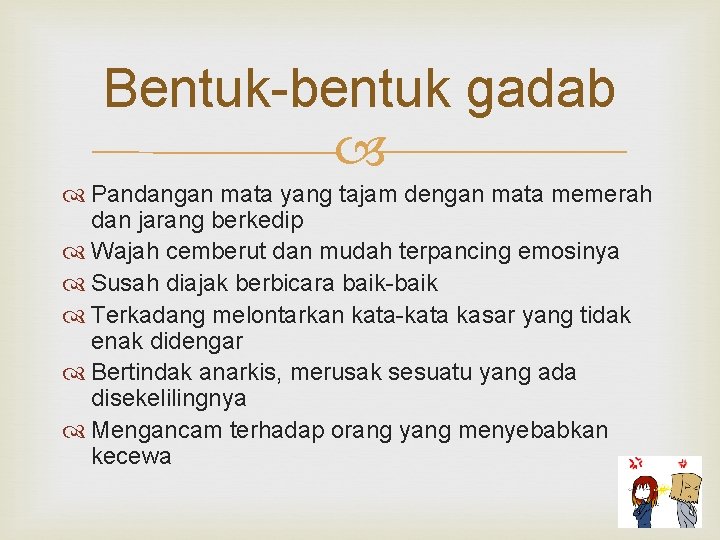 Bentuk-bentuk gadab

Pandangan mata yang tajam dengan mata memerah dan jarang berkedip
Wajah cemberut dan mudah terpancing emosinya
Susah diajak berbicara baik-baik
Terkadang melontarkan kata-kata kasar yang tidak enak didengar
Bertindak anarkis, merusak sesuatu yang ada disekelilingnya
Mengancam terhadap orang yang menyebabkan kecewa